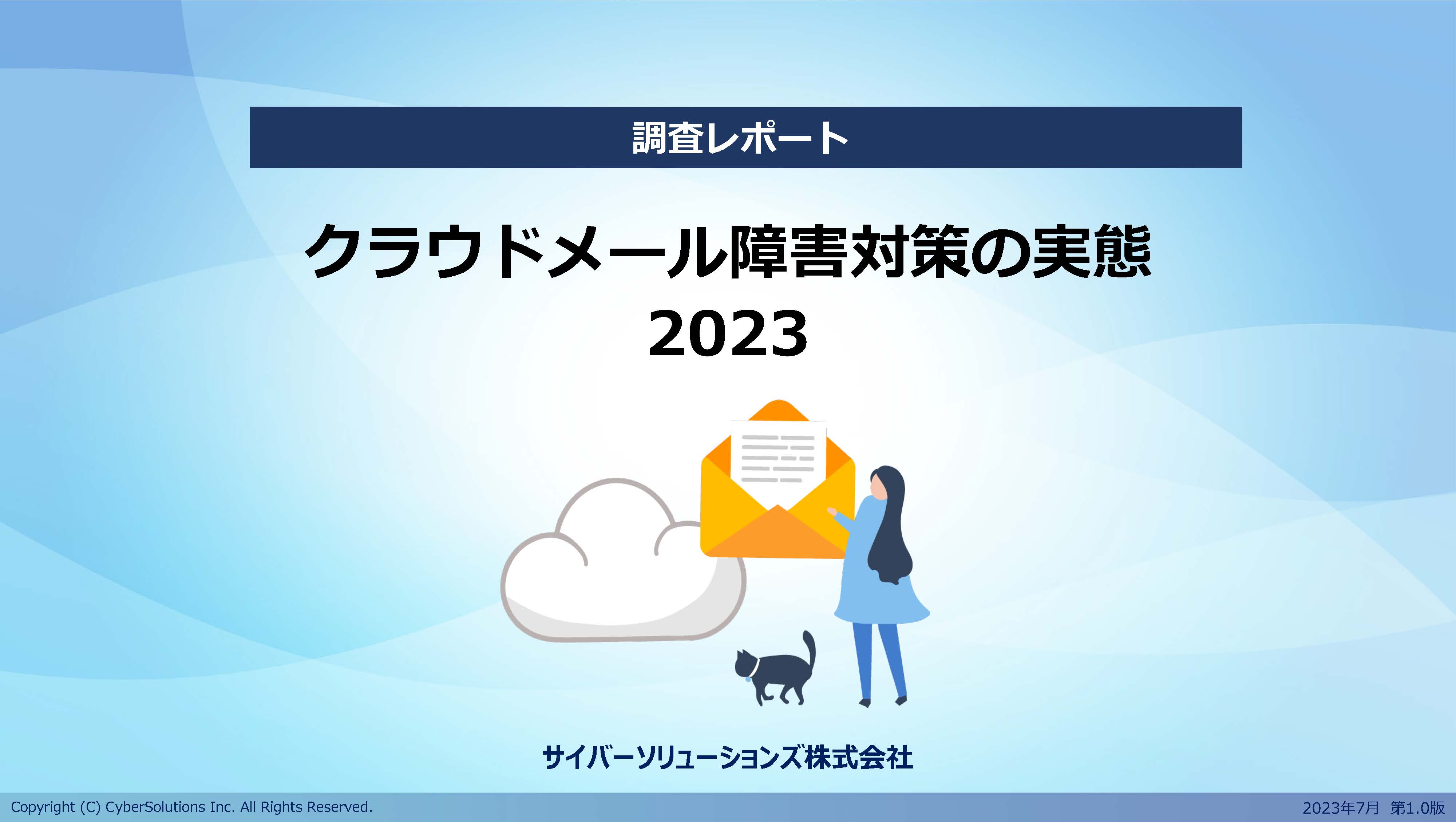 調査レポート

クラウドメール障害対策の実態
2023

サイバーソリューションズ株式会社

Copyright (C) CyberSolutions Inc. All Rights Reserved.

2023年7月　第1.0版